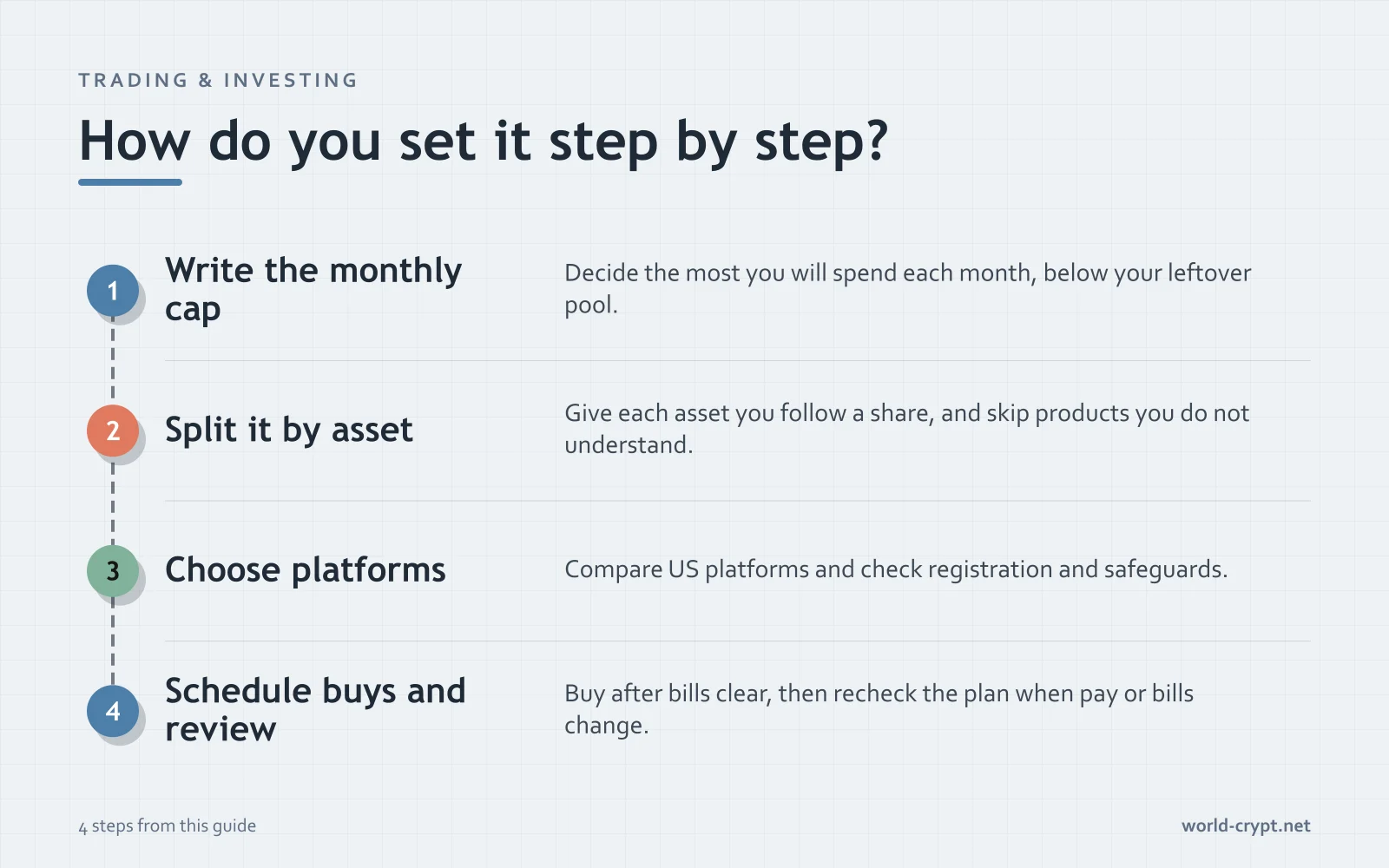 TRADING & INVESTING

How do you set it step by step?

1
Write the monthly cap

Decide the most you will spend each month, below your leftover pool.

2
Split it by asset

Give each asset you follow a share, and skip products you do not understand.

3
Choose platforms

Compare US platforms and check registration and safeguards.

4
Schedule buys and review

Buy after bills clear, then recheck the plan when pay or bills change.

4 steps from this guide

world-crypt.net